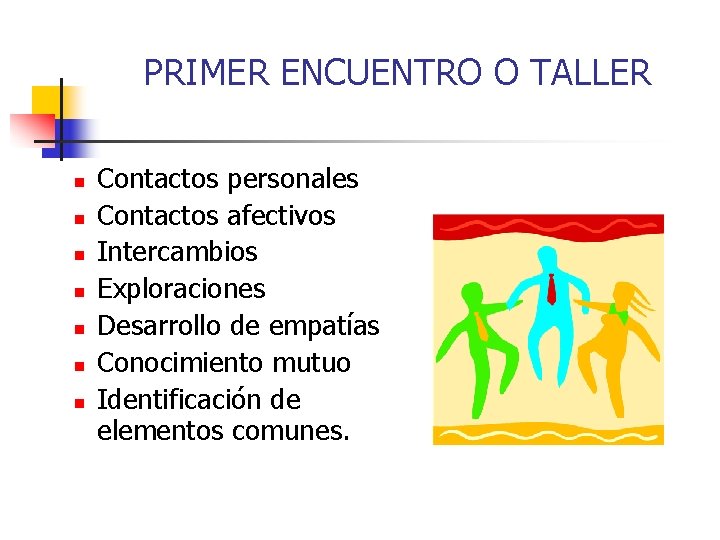 PRIMER ENCUENTRO O TALLER

- Contactos personales
- Contactos afectivos
- Intercambios
- Exploraciones
- Desarrollo de empatías
- Conocimiento mutuo
- Identificación de elementos comunes.